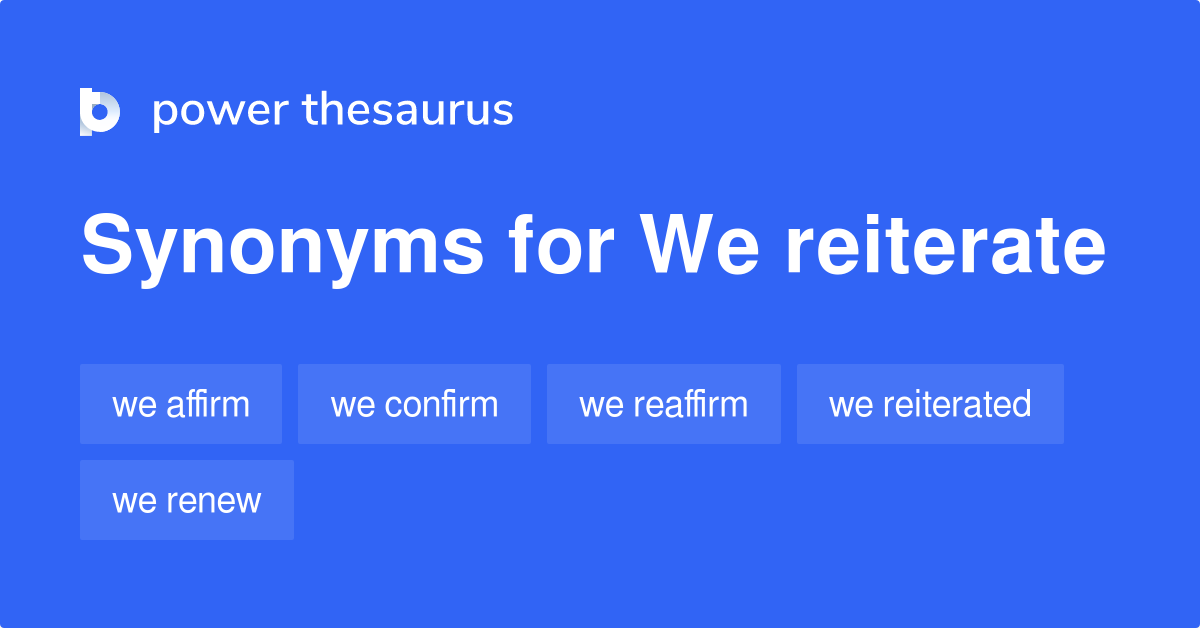 power thesaurus

Synonyms for We reiterate

we affirm

we confirm

we reaffirm

we reiterated

we renew